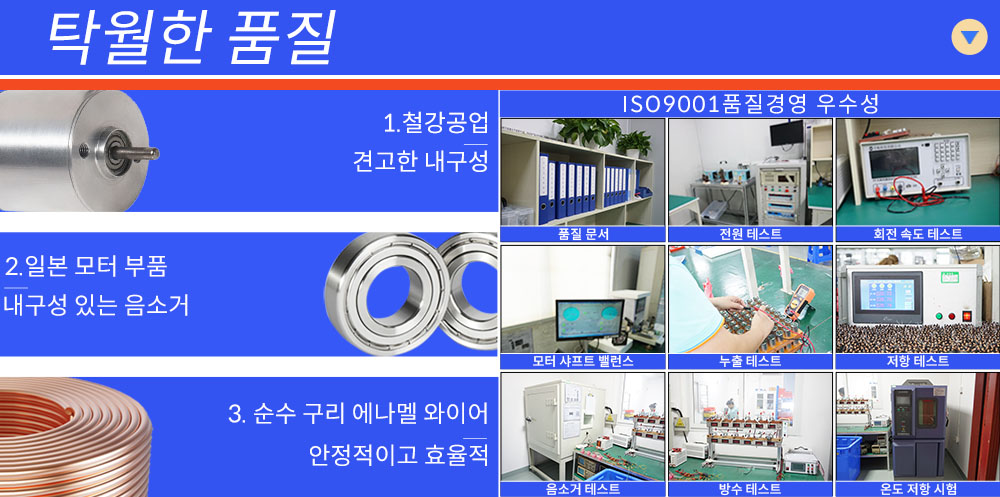 탁월한 품질

1.철강공업
견고한 내구성

2.일본 모터 부품
내구성 있는 음소거

3. 순수 구리 에나멜 와이어
안정적이고 효율적

ISO9001품질경영 우수성

품질 문서
전원 테스트
회전 속도 테스트
모터 샤프트 밸런스
누출 테스트
저항 테스트
음소거 테스트
방수 테스트
온도 저항 시험